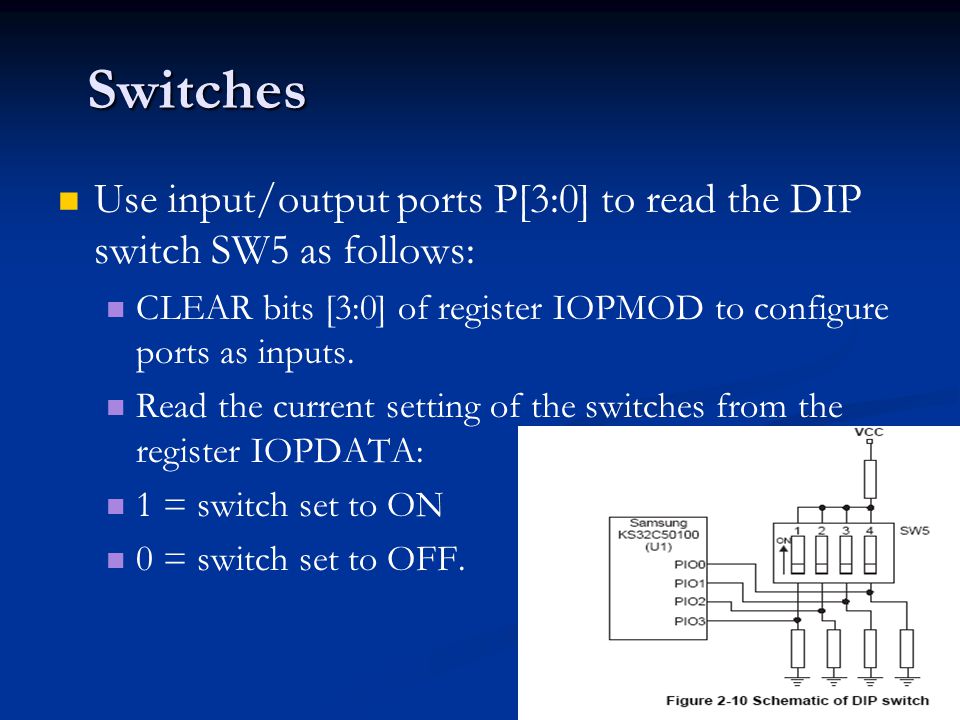 Switches

Use input/output ports P[3:0] to read the DIP switch SW5 as follows:

CLEAR bits [3:0] of register IOPMOD to configure ports as inputs.

Read the current setting of the switches from the register IOPDATA:

1 = switch set to ON

0 = switch set to OFF.

VCC

Samsung KS32C50100 (U1)

PIO0

PIO1

PIO2

PIO3

ON

1 2 3 4

SW5

Figure 2-10 Schematic of DIP switch